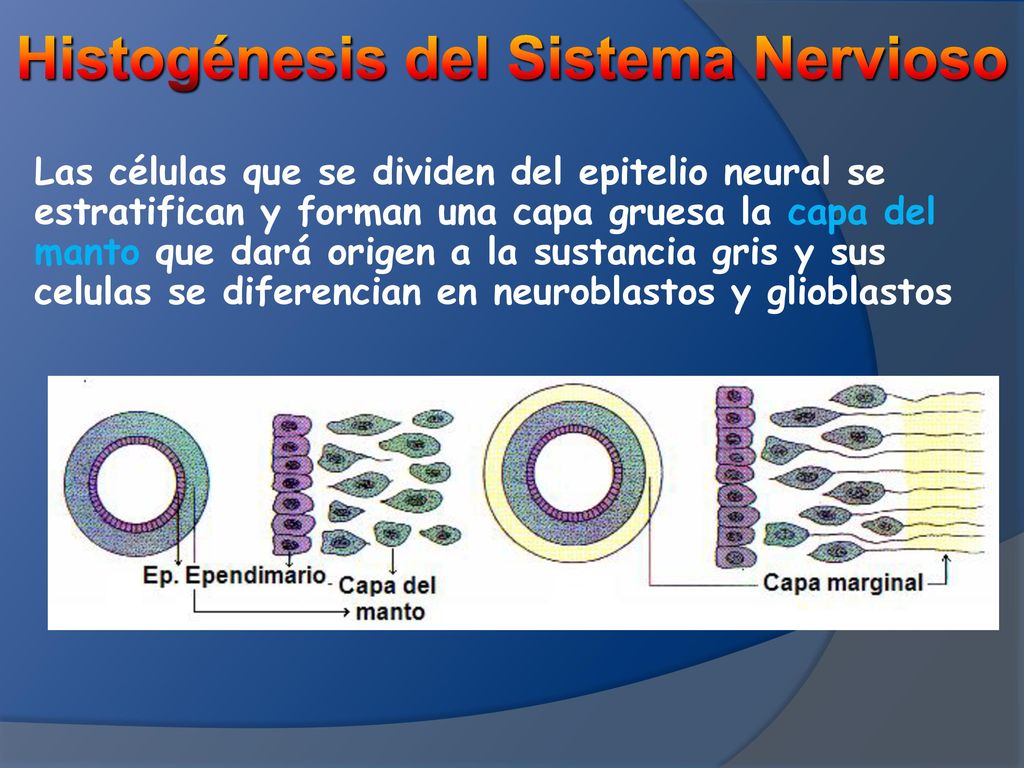 Histogénesis del Sistema Nervioso

Las células que se dividen del epitelio neural se estratifican y forman una capa gruesa la capa del manto que dará origen a la sustancia gris y sus celulas se diferencian en neuroblastos y glioblastos

Ep. Ependimario
Capa del manto
Capa marginal